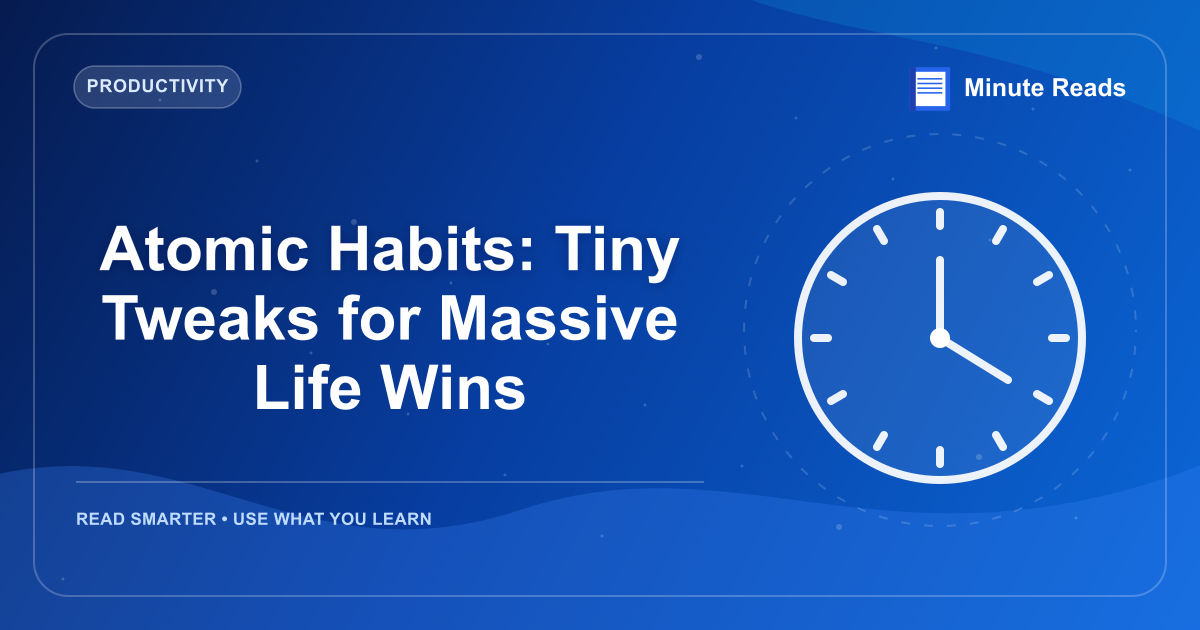 PRODUCTIVITY

Minute Reads

Atomic Habits: Tiny Tweaks for Massive Life Wins

READ SMARTER • USE WHAT YOU LEARN